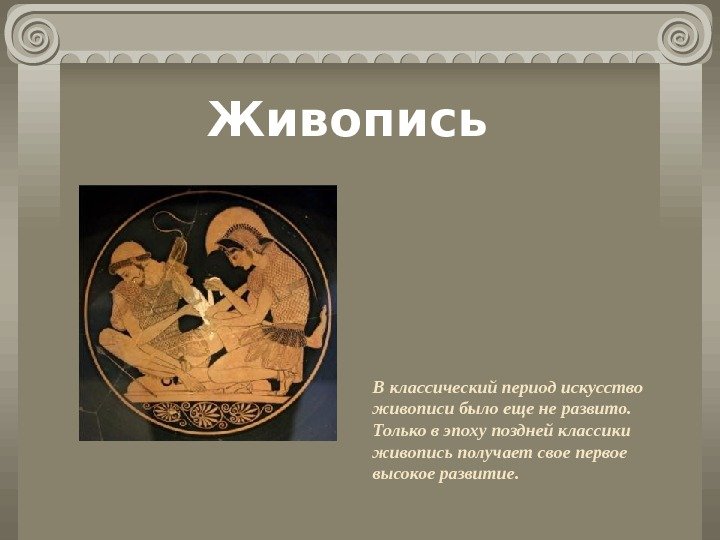 Живопись

В классический период искусство живописи было еще не развито. Только в эпоху поздней классики живопись получает свое первое высокое развитие.